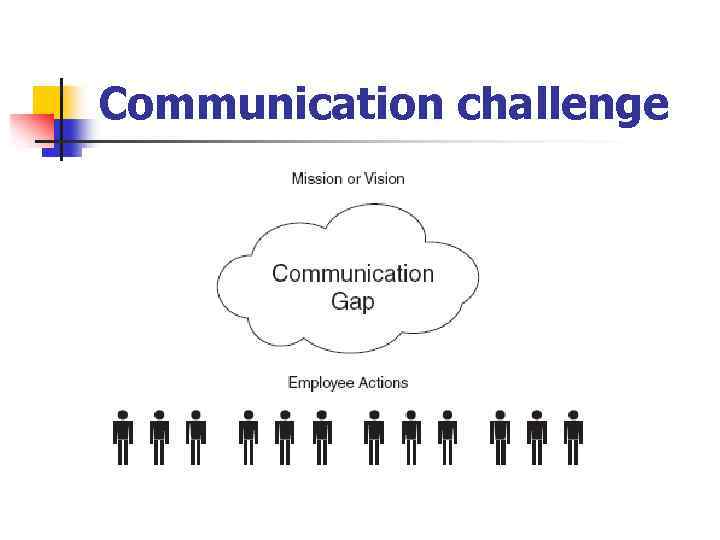 Communication challenge

Mission or Vision

Communication Gap

Employee Actions